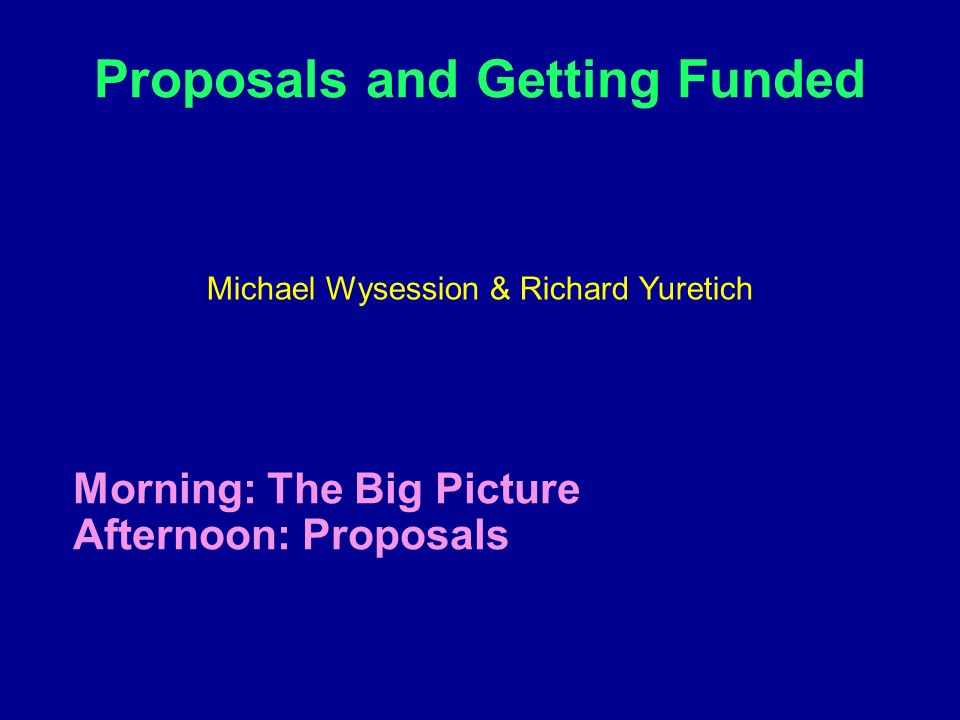 Proposals and Getting Funded

Michael Wysession & Richard Yuretich

Morning: The Big Picture
Afternoon: Proposals